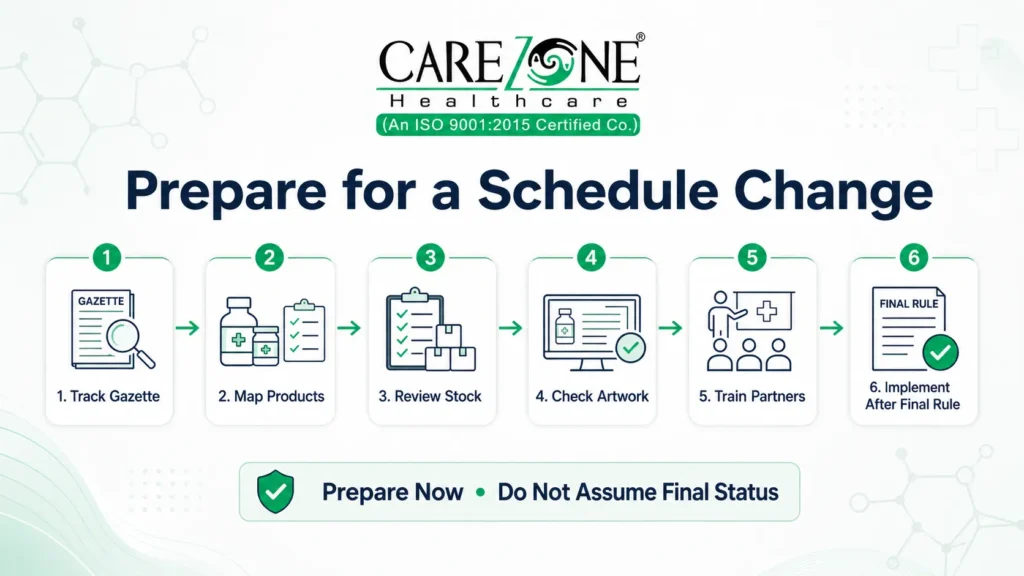 CAREZONE®
Healthcare
(An ISO 9001:2015 Certified Co.)

Prepare for a Schedule Change

1
GAZETTE
1. Track Gazette

2
2. Map Products

3
3. Review Stock

4
4. Check Artwork

5
5. Train Partners

6
FINAL RULE
6. Implement After Final Rule

Prepare Now • Do Not Assume Final Status